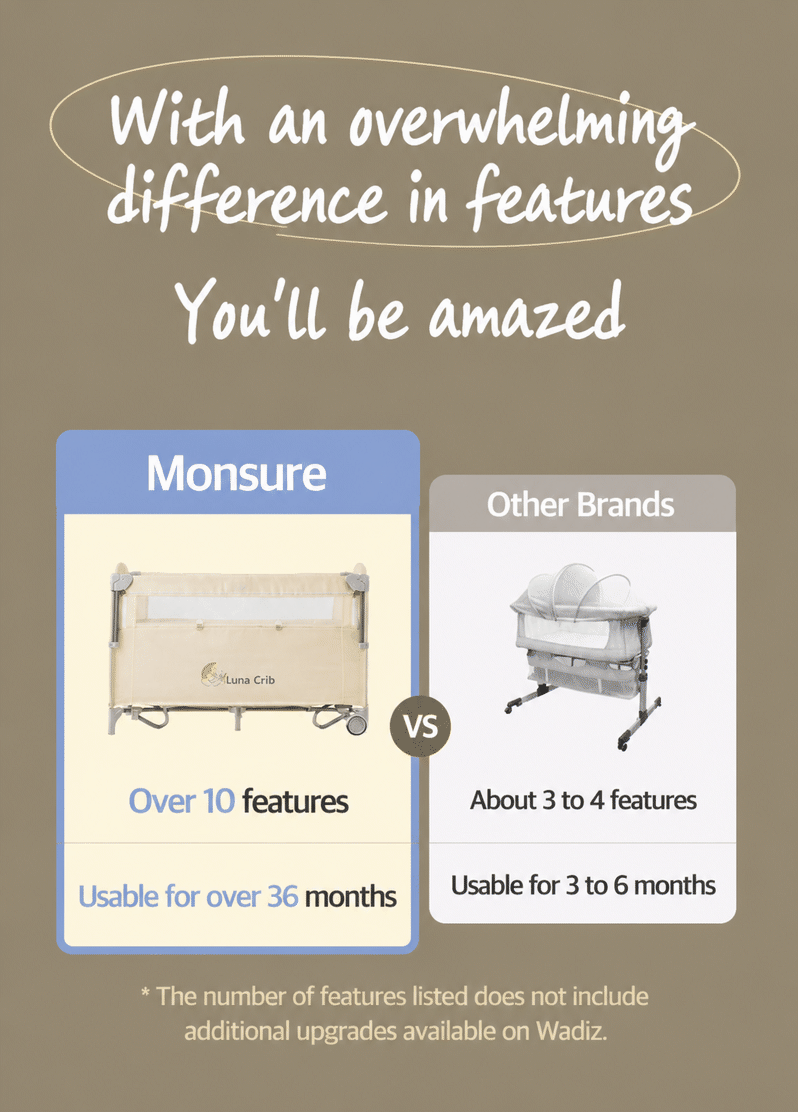 With an overwhelming difference in features

You'll be amazed

Monsure

Luna Crib

Over 10 features

Usable for over 36 months

VS

Other Brands

About 3 to 4 features

Usable for 3 to 6 months

* The number of features listed does not include additional upgrades available on Wadiz.